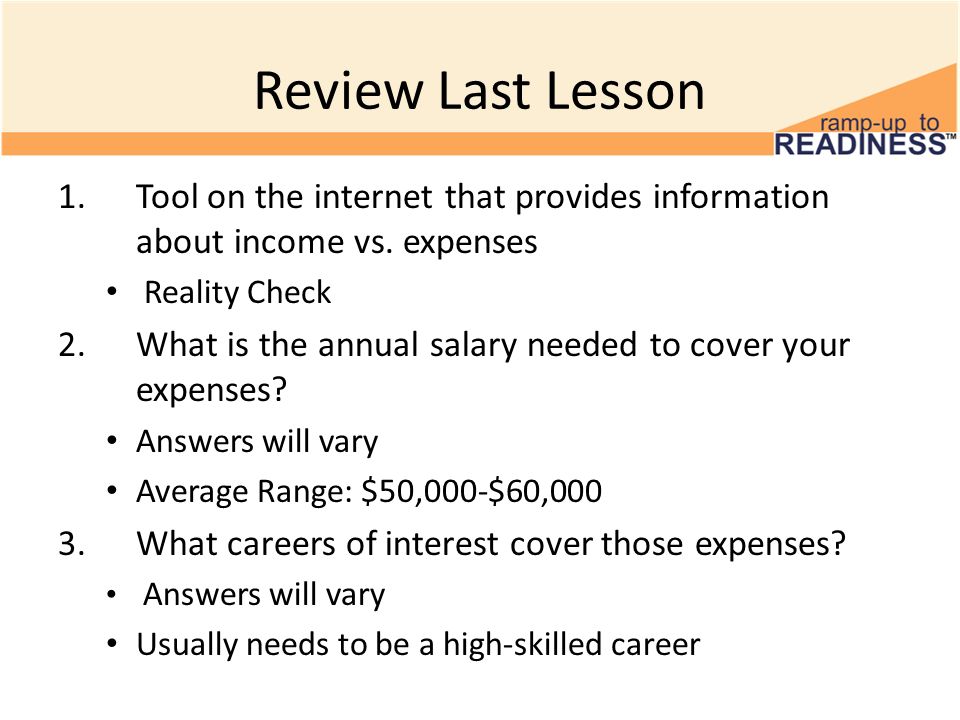 Review Last Lesson

ramp-up to
READINESS™

1. Tool on the internet that provides information about income vs. expenses
• Reality Check
2. What is the annual salary needed to cover your expenses?
• Answers will vary
• Average Range: \$50,000-\$60,000
3. What careers of interest cover those expenses?
• Answers will vary
• Usually needs to be a high-skilled career